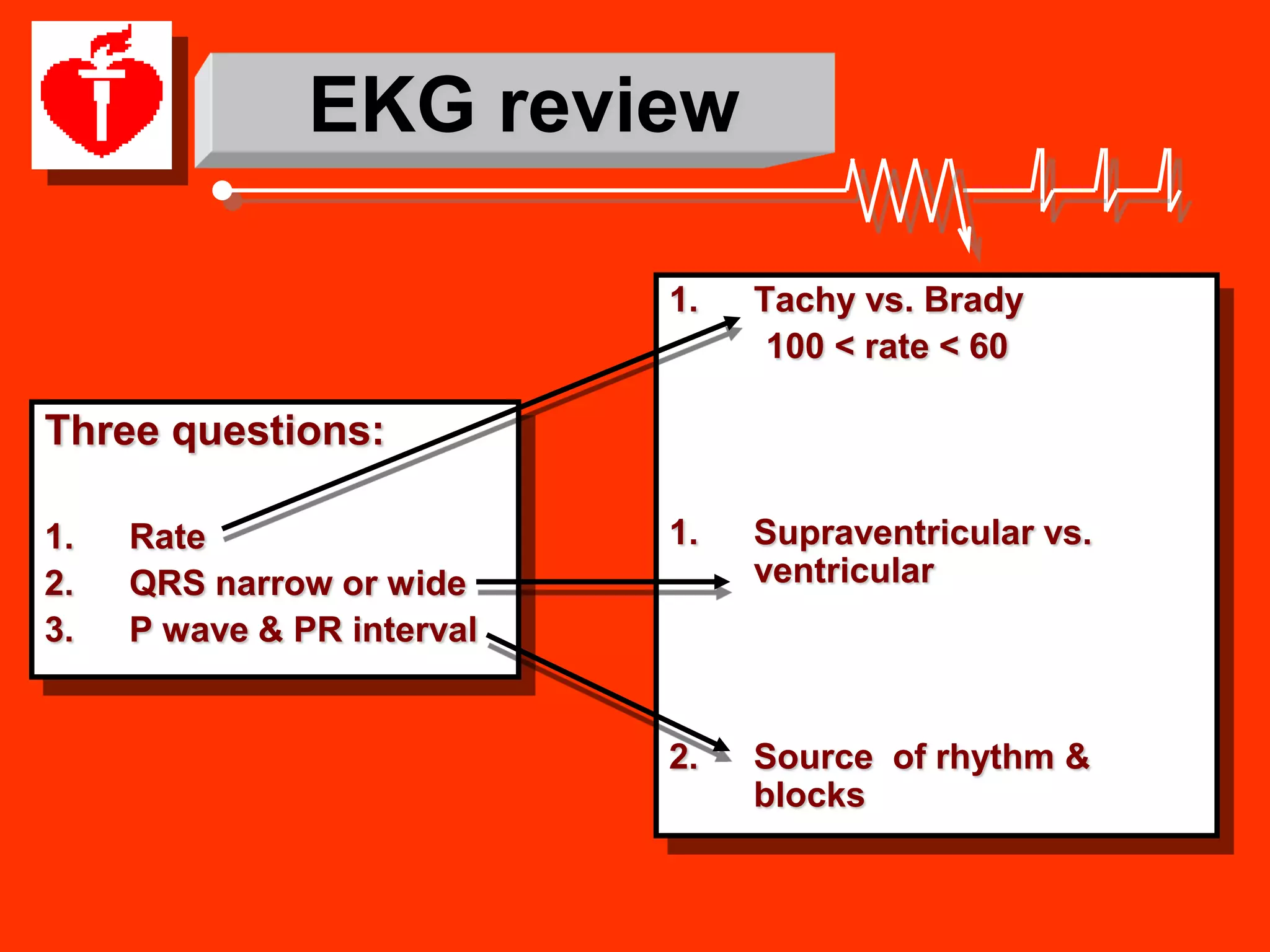 EKG review

Three questions:

1. Rate
2. QRS narrow or wide
3. P wave & PR interval

1. Tachy vs. Brady
100 < rate < 60

1. Supraventricular vs. ventricular

2. Source of rhythm & blocks